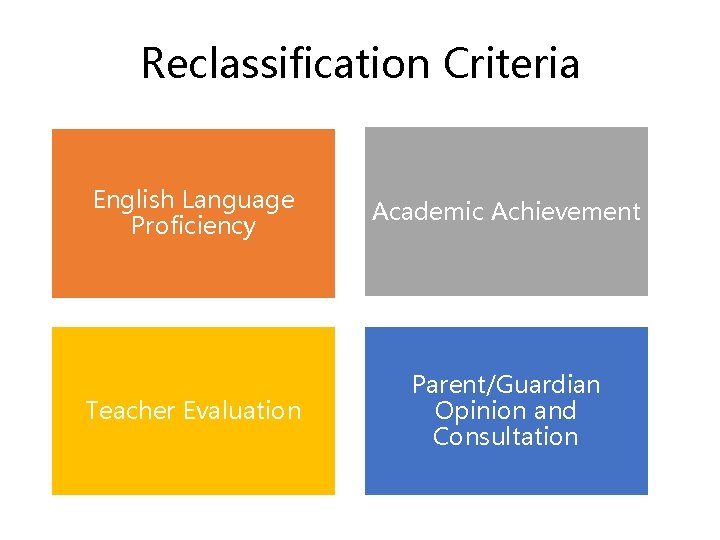 Reclassification Criteria

English Language Proficiency

Academic Achievement

Teacher Evaluation

Parent/Guardian Opinion and Consultation